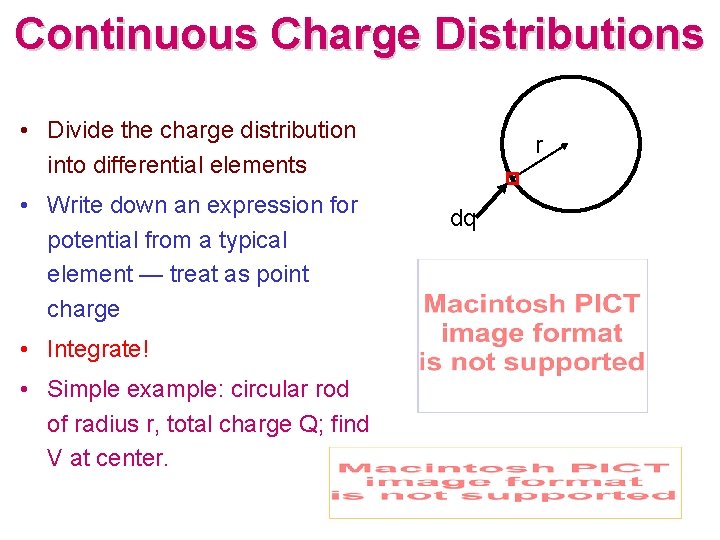 Continuous Charge Distributions

• Divide the charge distribution into differential elements

• Write down an expression for potential from a typical element — treat as point charge

• Integrate!

• Simple example: circular rod of radius r, total charge Q; find V at center.

r

dq

Macintosh PICT image format is not supported

Macintosh PICT image format is not supported